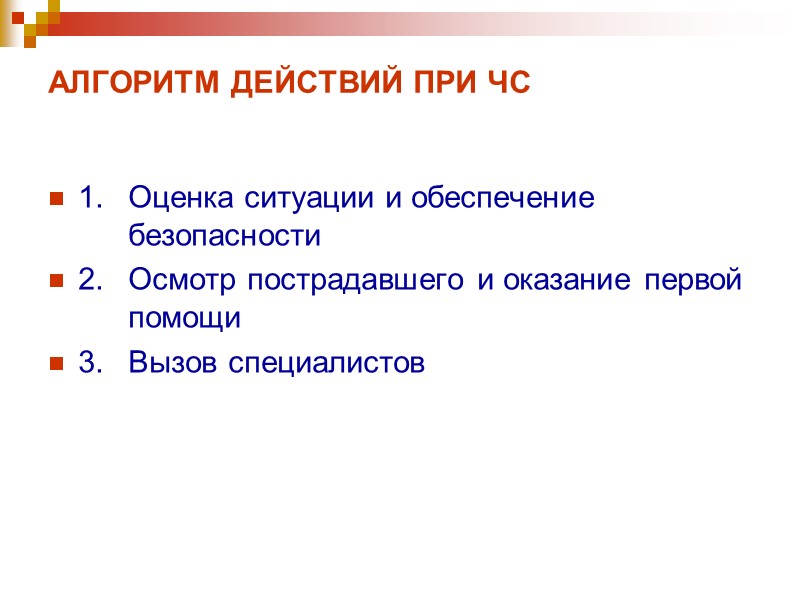 АЛГОРИТМ ДЕЙСТВИЙ ПРИ ЧС

1. Оценка ситуации и обеспечение безопасности

2. Осмотр пострадавшего и оказание первой помощи

3. Вызов специалистов